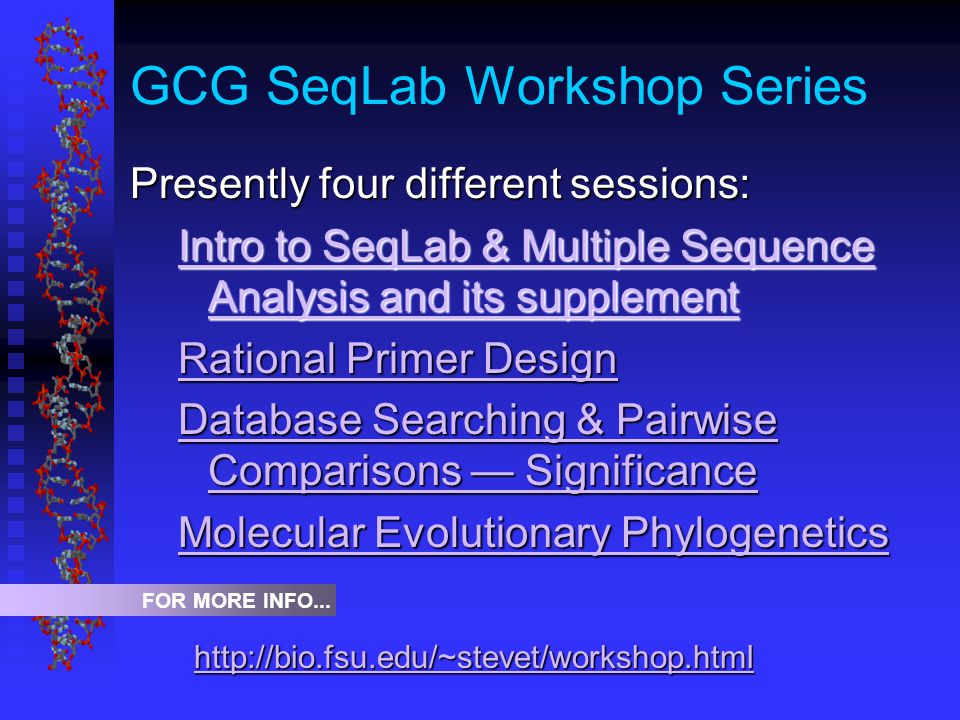 GCG SeqLab Workshop Series

Presently four different sessions:

Intro to SeqLab & Multiple Sequence Analysis and its supplement

Rational Primer Design

Database Searching & Pairwise Comparisons — Significance

Molecular Evolutionary Phylogenetics

FOR MORE INFO...

http://bio.fsu.edu/~stevet/workshop.html